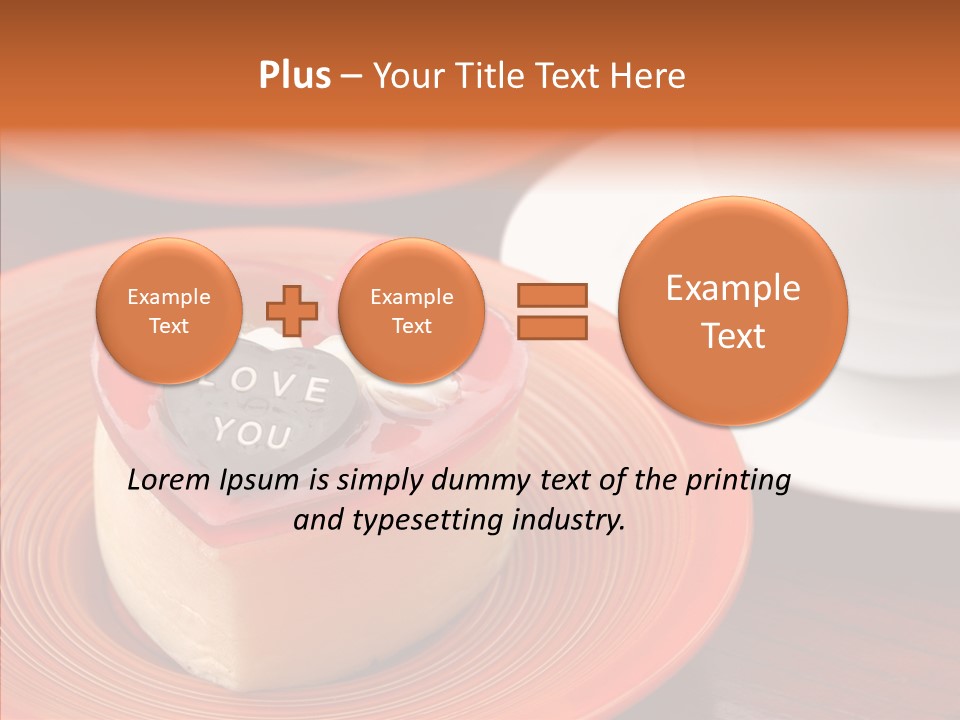 Plus – Your Title Text Here

Example Text

Example Text

Example Text

LOVE YOU

Lorem Ipsum is simply dummy text of the printing and typesetting industry.